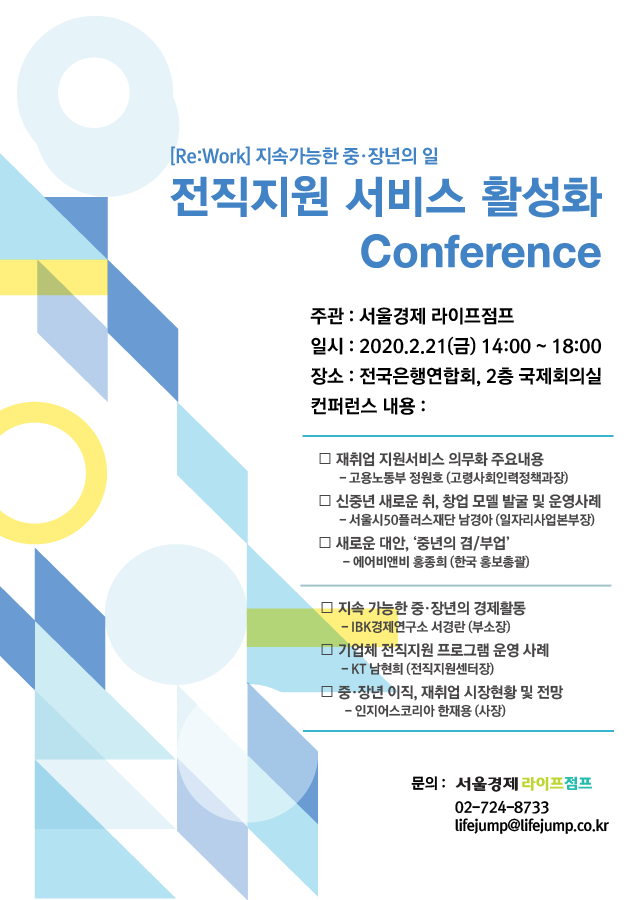 [Re:Work] 지속가능한 중·장년의 일

전직지원 서비스 활성화 Conference

주관 : 서울경제 라이프점프
일시 : 2020.2.21(금) 14:00 ~ 18:00
장소 : 전국은행연합회, 2층 국제회의실
컨퍼런스 내용 :

□ 재취업 지원서비스 의무화 주요내용
– 고용노동부 정원호 (고령사회인력정책과장)
□ 신중년 새로운 취, 창업 모델 발굴 및 운영사례
– 서울시50플러스재단 남경아 (일자리사업본부장)
□ 새로운 대안, '중년의 겸/부업'
– 에어비앤비 홍종희 (한국 홍보총괄)

□ 지속 가능한 중·장년의 경제활동
– IBK경제연구소 서경란 (부소장)
□ 기업체 전직지원 프로그램 운영 사례
– KT 남현희 (전직지원센터장)
□ 중·장년 이직, 재취업 시장현황 및 전망
– 인지어스코리아 한재용 (사장)

문의 : 서울경제 라이프점프
02-724-8733
lifejump@lifejump.co.kr